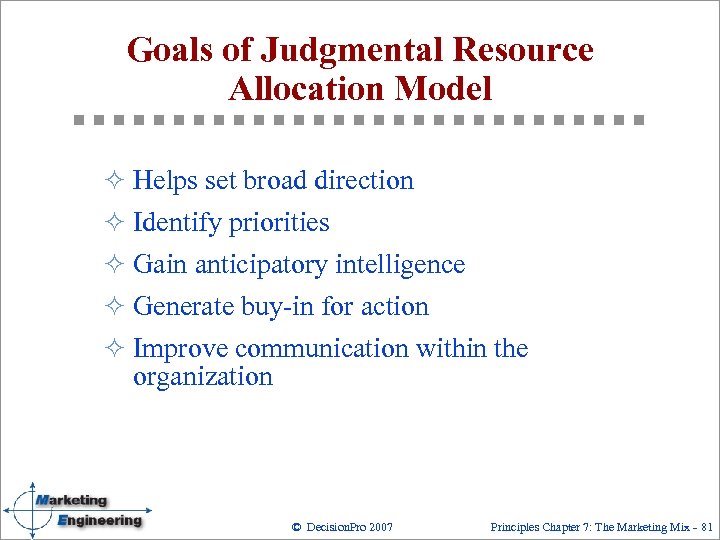 Goals of Judgmental Resource Allocation Model

✧ Helps set broad direction
✧ Identify priorities
✧ Gain anticipatory intelligence
✧ Generate buy-in for action
✧ Improve communication within the organization

Marketing Engineering

© DecisionPro 2007

Principles Chapter 7: The Marketing Mix - 81